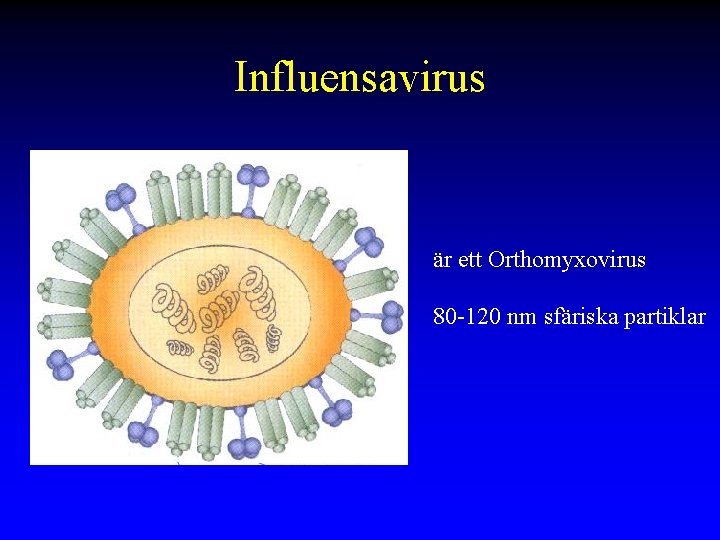 Influensavirus

är ett Orthomyxovirus

80-120 nm sfäriska partiklar